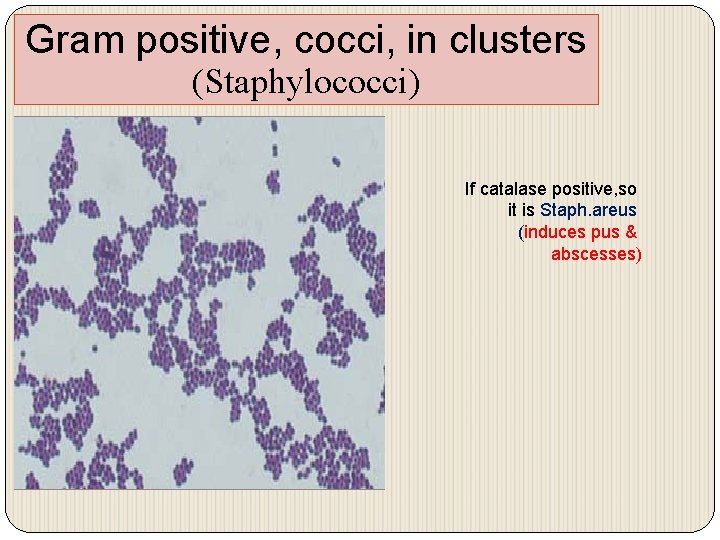 Gram positive, cocci, in clusters
(Staphylococci)

If catalase positive,so it is Staph.areus (induces pus & abscesses)